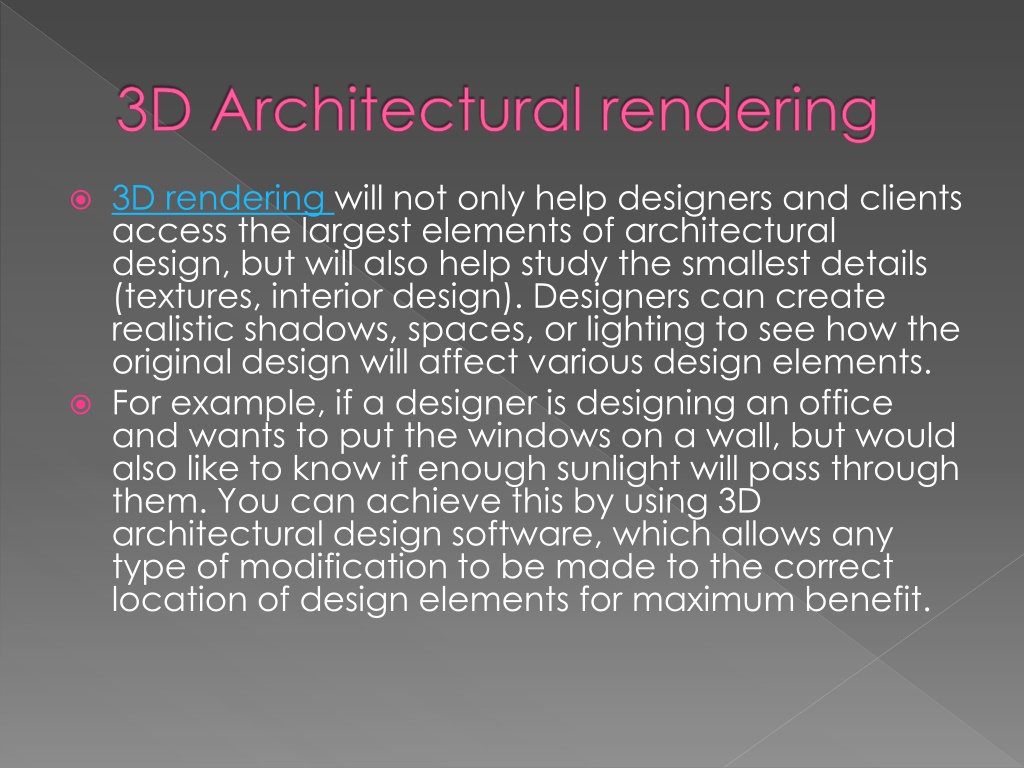 3D Architectural rendering

3D rendering will not only help designers and clients access the largest elements of architectural design, but will also help study the smallest details (textures, interior design). Designers can create realistic shadows, spaces, or lighting to see how the original design will affect various design elements.

For example, if a designer is designing an office and wants to put the windows on a wall, but would also like to know if enough sunlight will pass through them. You can achieve this by using 3D architectural design software, which allows any type of modification to be made to the correct location of design elements for maximum benefit.